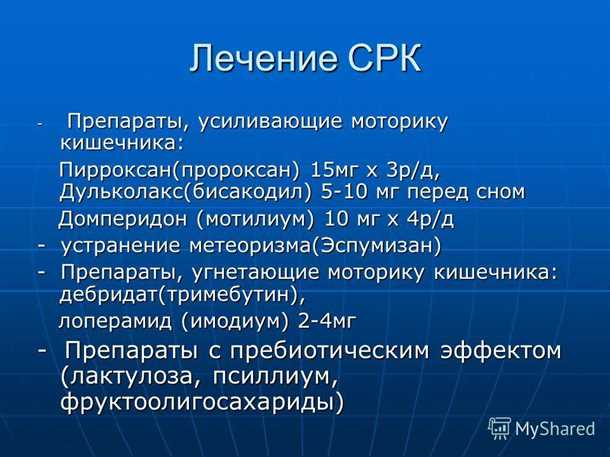 Лечение СРК

- Препараты, усиливающие моторику кишечника:

Пирроксан(пророксан) 15мг х 3р/д, Дульколакс(бисакодил) 5-10 мг перед сном

Домперидон (мотилиум) 10 мг х 4р/д

- устранение метеоризма(Эспумизан)

- Препараты, угнетающие моторику кишечника: дебридат(тримебутин),

лоперамид (имодиум) 2-4мг

- Препараты с пребиотическим эффектом (лактулоза, псиллиум, фруктоолигосахариды)

MyShared